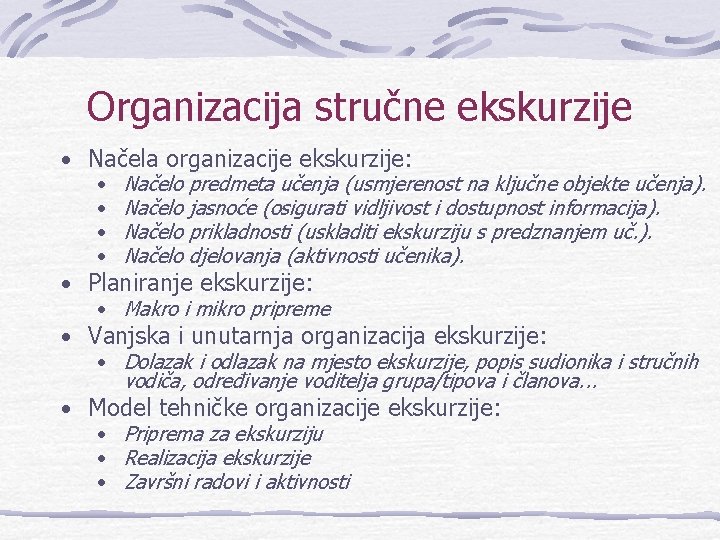 Organizacija stručne ekskurzije

• Načela organizacije ekskurzije:
  • Načelo predmeta učenja (usmjerenost na ključne objekte učenja).
  • Načelo jasnoće (osigurati vidljivost i dostupnost informacija).
  • Načelo prikladnosti (uskladiti ekskurziju s predznanjem uč.).
  • Načelo djelovanja (aktivnosti učenika).
• Planiranje ekskurzije:
  • Makro i mikro pripreme
• Vanjska i unutarnja organizacija ekskurzije:
  • Dolazak i odlazak na mjesto ekskurzije, popis sudionika i stručnih vodiča, određivanje voditelja grupa/tipova i članova...
• Model tehničke organizacije ekskurzije:
  • Priprema za ekskurziju
  • Realizacija ekskurzije
  • Završni radovi i aktivnosti